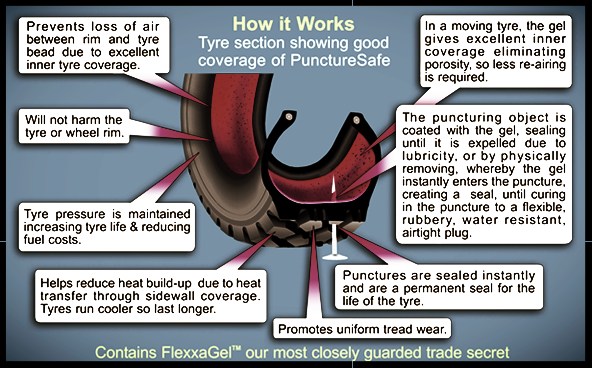 How it Works
Tyre section showing good coverage of PunctureSafe

Prevents loss of air between rim and tyre bead due to excellent inner tyre coverage.

Will not harm the tyre or wheel rim.

Tyre pressure is maintained increasing tyre life & reducing fuel costs.

Helps reduce heat build-up due to heat transfer through sidewall coverage. Tyres run cooler so last longer.

In a moving tyre, the gel gives excellent inner coverage eliminating porosity, so less re-airing is required.

The puncturing object is coated with the gel, sealing until it is expelled due to lubricity, or by physically removing, whereby the gel instantly enters the puncture, creating a seal, until curing in the puncture to a flexible, rubbery, water resistant, airtight plug.

Punctures are sealed instantly and are a permanent seal for the life of the tyre.

Promotes uniform tread wear.

Contains FlexxaGel™ our most closely guarded trade secret